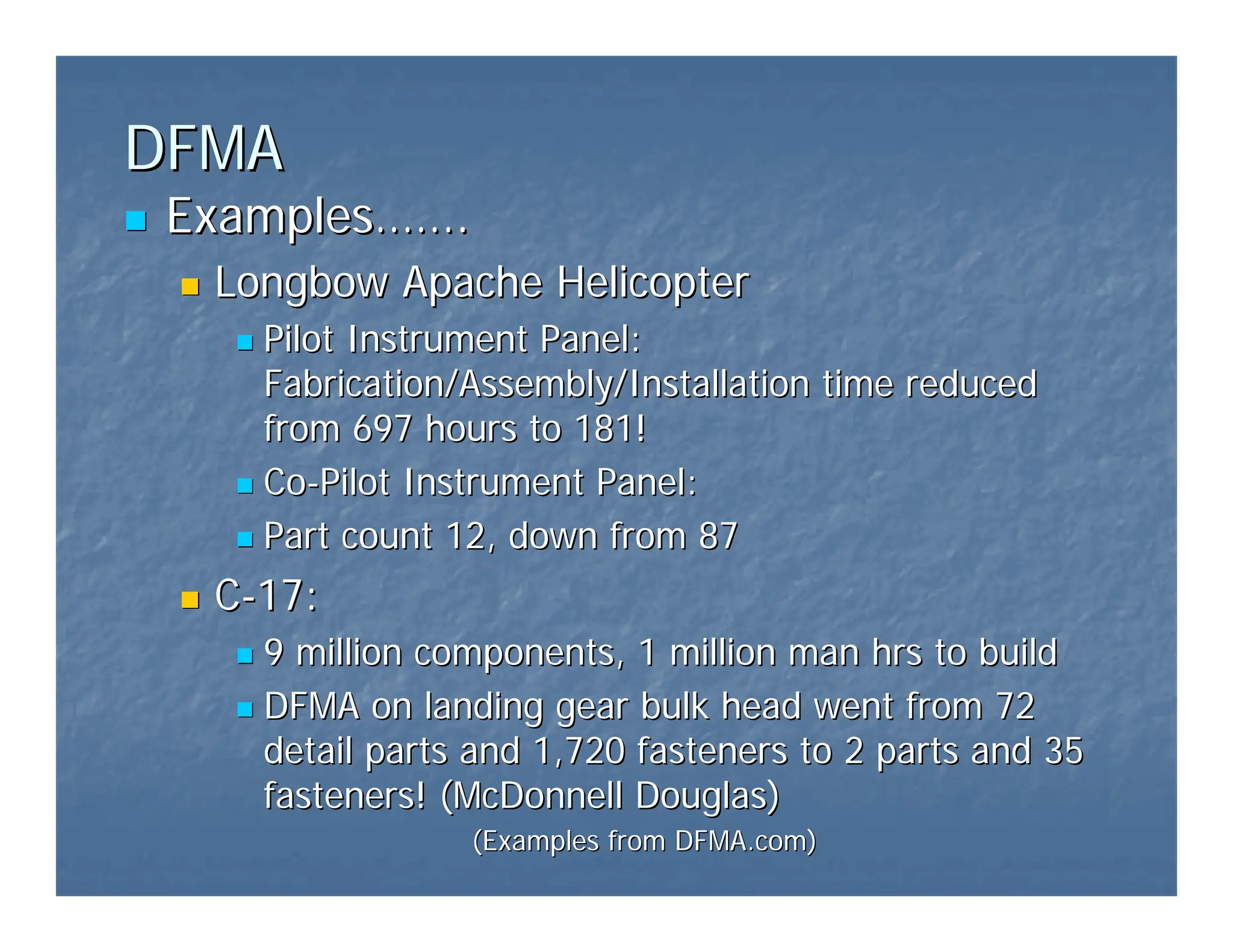 DFMA

Examples…….

Longbow Apache Helicopter

Pilot Instrument Panel: Fabrication/Assembly/Installation time reduced from 697 hours to 181!

Co-Pilot Instrument Panel:

Part count 12, down from 87

C-17:

9 million components, 1 million man hrs to build

DFMA on landing gear bulk head went from 72 detail parts and 1,720 fasteners to 2 parts and 35 fasteners! (McDonnell Douglas)

(Examples from DFMA.com)